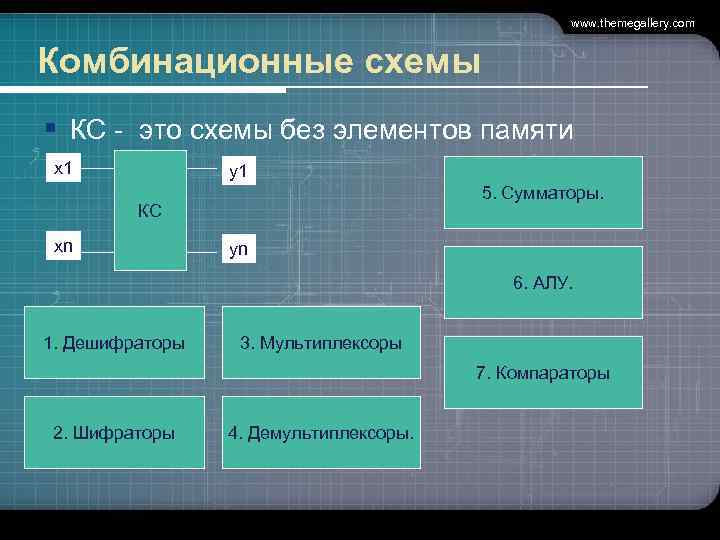 www.themegallery.com

Комбинационные схемы

КС - это схемы без элементов памяти

x1

xn

КС

y1

yn

1. Дешифраторы

2. Шифраторы

3. Мультиплексоры

4. Демультиплексоры.

5. Сумматоры.

6. АЛУ.

7. Компараторы